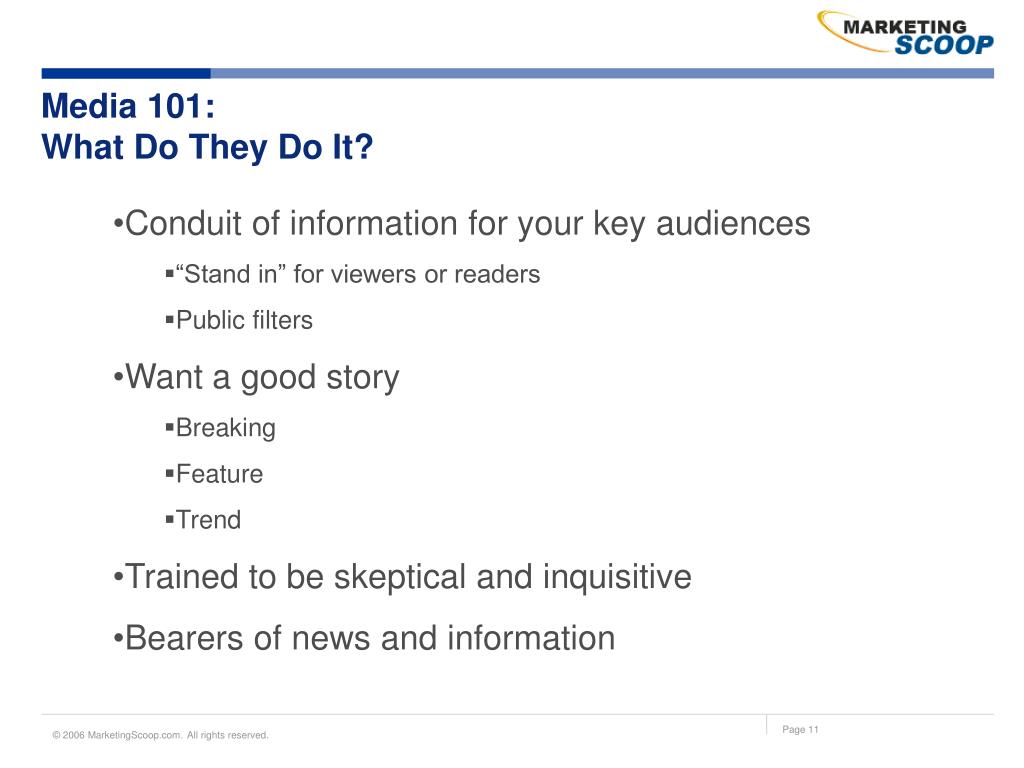 MARKETING SCOOP

Media 101:
What Do They Do It?

•Conduit of information for your key audiences

▪“Stand in” for viewers or readers

▪Public filters

•Want a good story

▪Breaking

▪Feature

▪Trend

•Trained to be skeptical and inquisitive

•Bearers of news and information

© 2006 MarketingScoop.com. All rights reserved.

Page 11